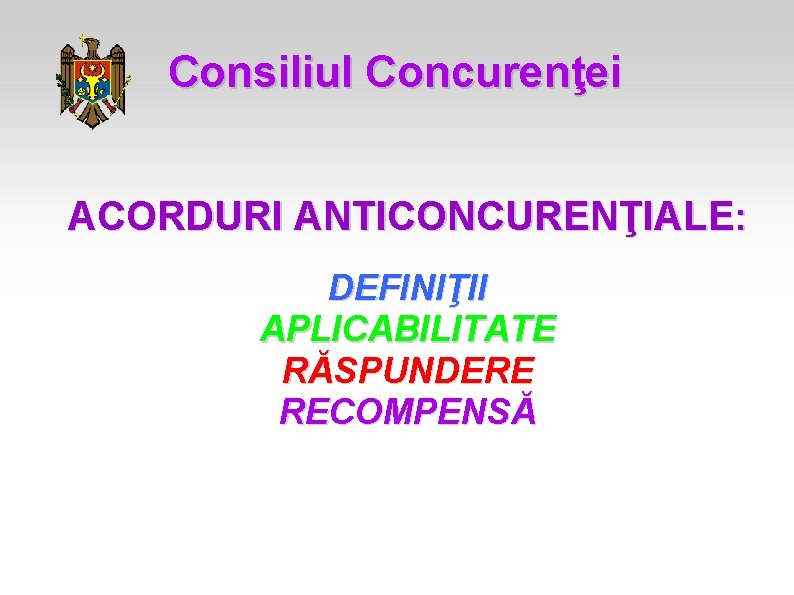 Consiliul Concurenţei

ACORDURI ANTICONCURENŢIALE:

DEFINIŢII
APLICABILITATE
RĂSPUNDERE
RECOMPENSĂ